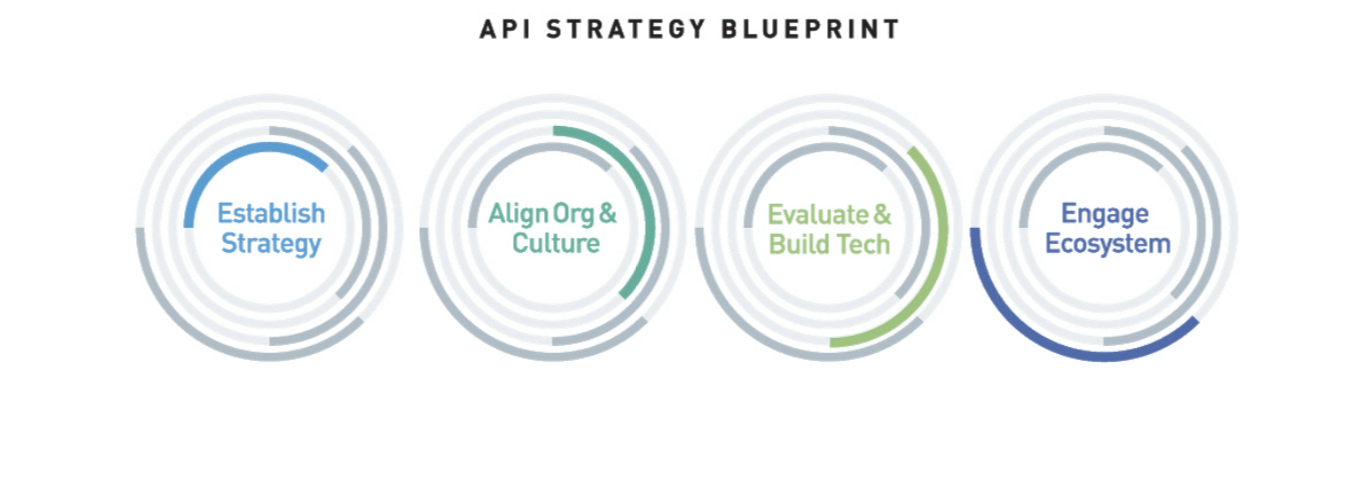 API STRATEGY BLUEPRINT

Establish Strategy

Align Org & Culture

Evaluate & Build Tech

Engage Ecosystem